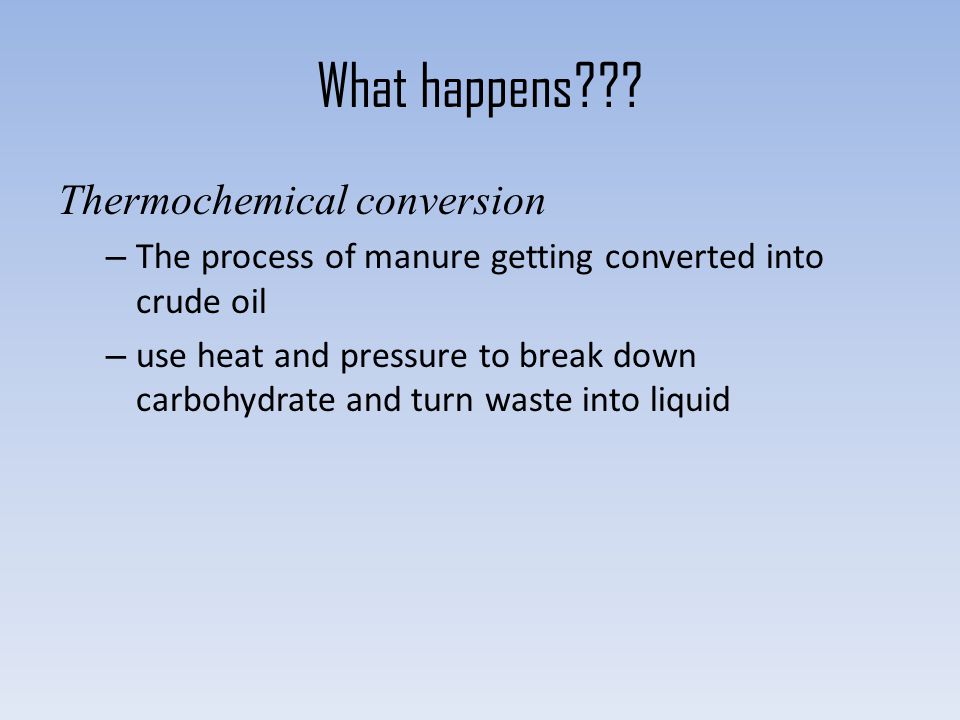 What happens???

Thermochemical conversion

– The process of manure getting converted into crude oil

– use heat and pressure to break down carbohydrate and turn waste into liquid